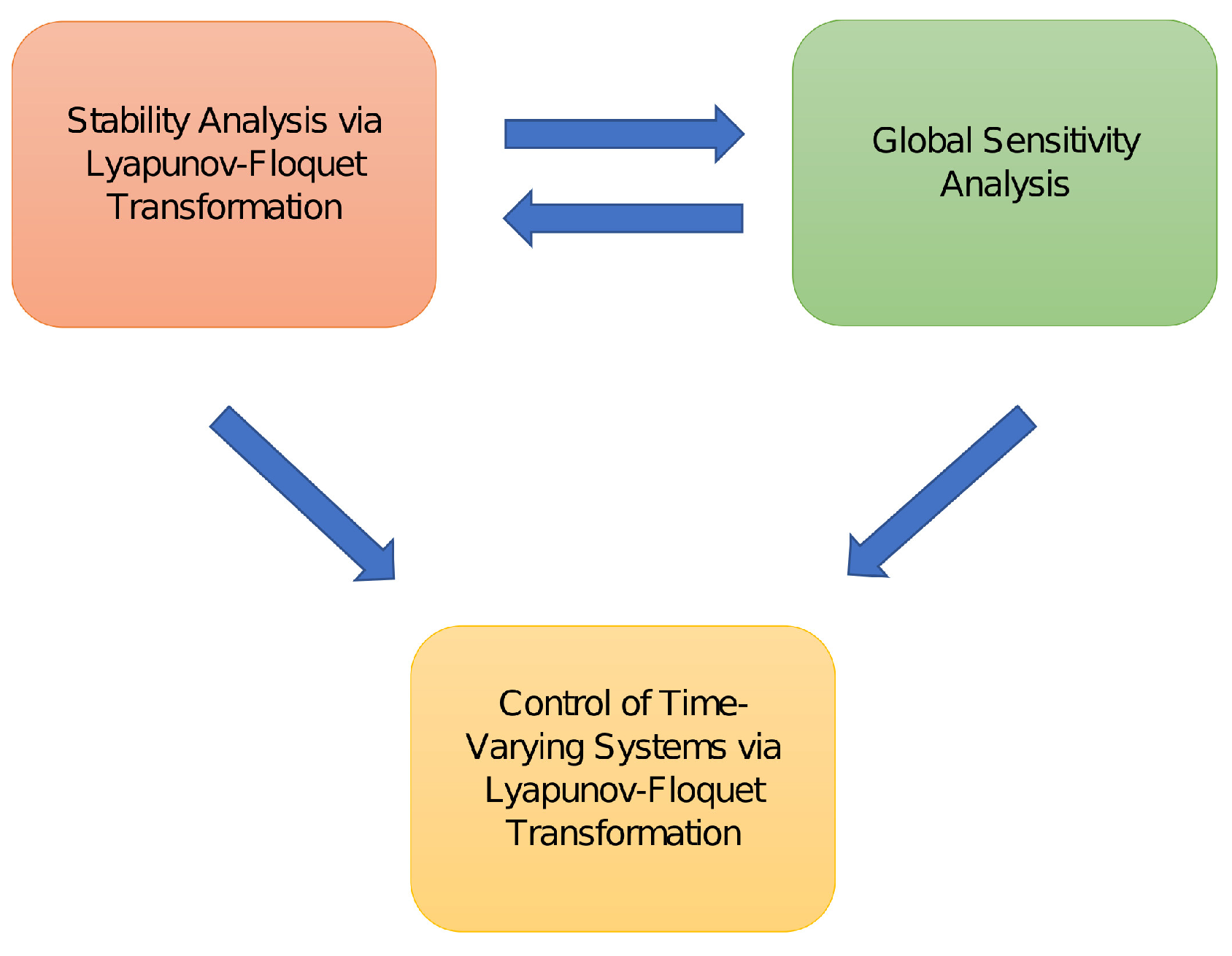 Stability Analysis via Lyapunov-Floquet Transformation

Global Sensitivity Analysis

Control of Time-Varying Systems via Lyapunov-Floquet Transformation